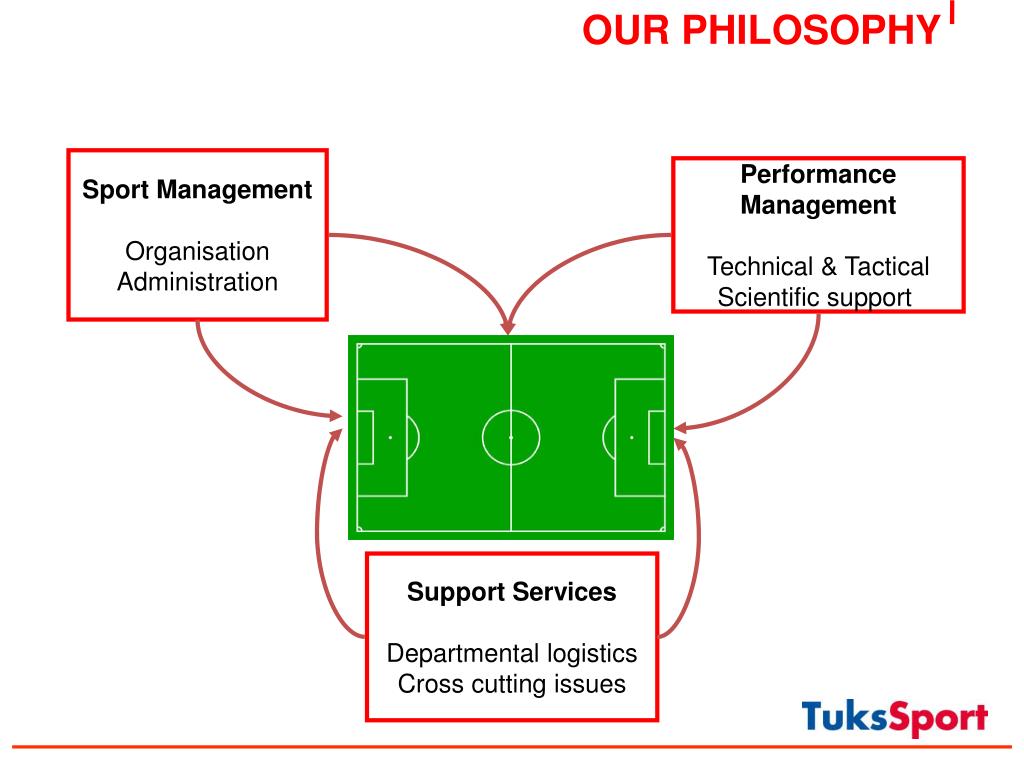 OUR PHILOSOPHY

Sport Management

Organisation
Administration

Performance Management

Technical & Tactical
Scientific support

Support Services

Departmental logistics
Cross cutting issues

TuksSport